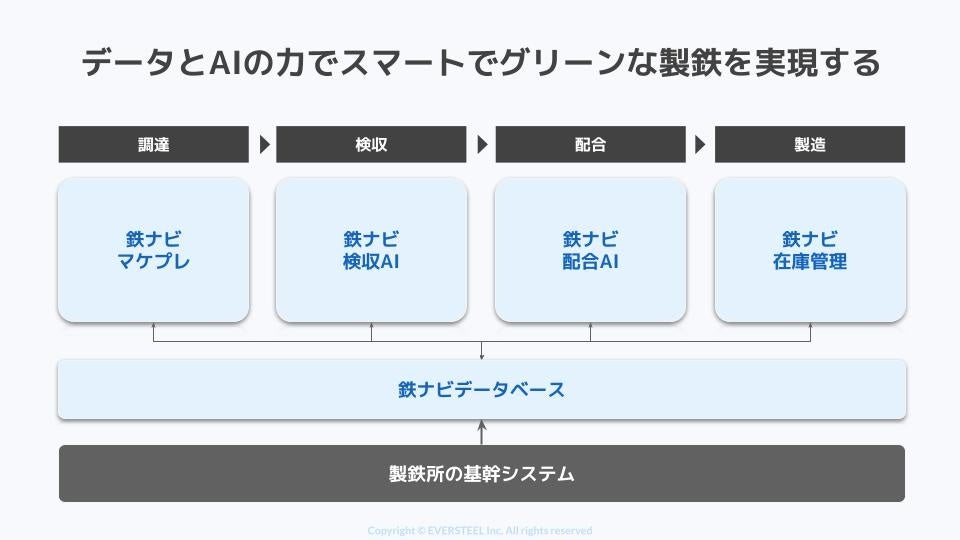 データとAIの力でスマートでグリーンな製鉄を実現する

調達

検収

配合

製造

鉄ナビ
マケプレ

鉄ナビ
検収AI

鉄ナビ
配合AI

鉄ナビ
在庫管理

鉄ナビデータベース

製鉄所の基幹システム

Copyright © EVERSTEEL Inc. All rights reserved